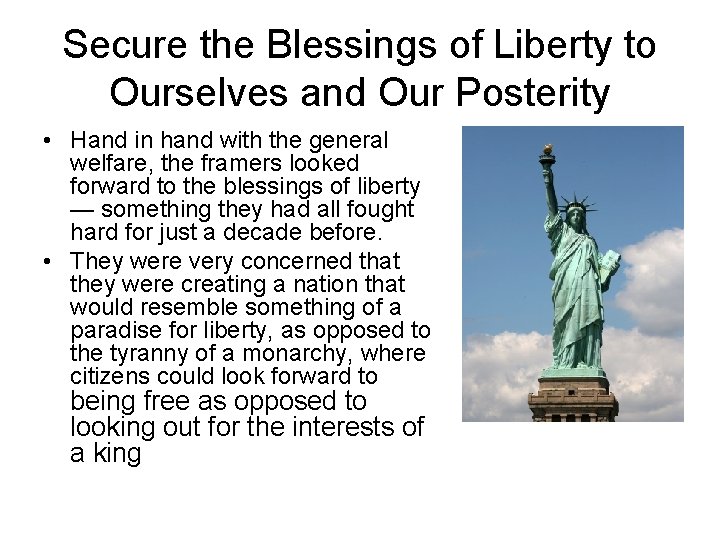 Secure the Blessings of Liberty to Ourselves and Our Posterity

• Hand in hand with the general welfare, the framers looked forward to the blessings of liberty — something they had all fought hard for just a decade before.

• They were very concerned that they were creating a nation that would resemble something of a paradise for liberty, as opposed to the tyranny of a monarchy, where citizens could look forward to being free as opposed to looking out for the interests of a king